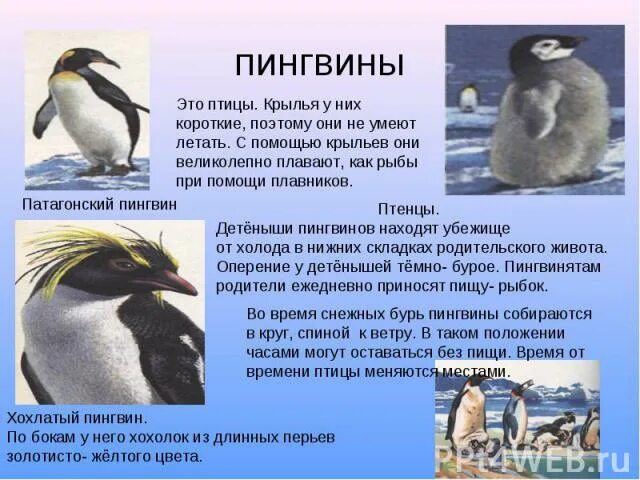 ПИНГВИНЫ

Это птицы. Крылья у них короткие, поэтому они не умеют летать. С помощью крыльев они великолепно плавают, как рыбы при помощи плавников.

Патагонский пингвин

Птенцы.
Детёныши пингвинов находят убежище от холода в нижних складках родительского живота. Оперение у детёнышей тёмно- бурое. Пингвинятам родители ежедневно приносят пищу- рыбок.

Во время снежных бурь пингвины собираются в круг, спиной к ветру. В таком положении часами могут оставаться без пищи. Время от времени птицы меняются местами.

Хохлатый пингвин.
По бокам у него хохолок из длинных перьев золотисто- жёлтого цвета.

PPt4WEB.ru